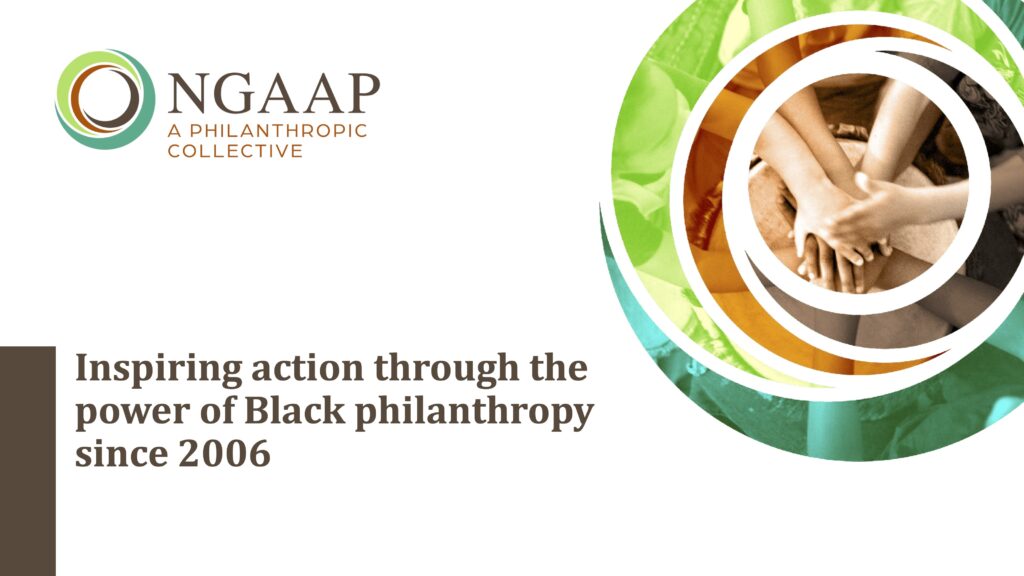 NGAAP
A PHILANTHROPIC COLLECTIVE

Inspiring action through the power of Black philanthropy since 2006